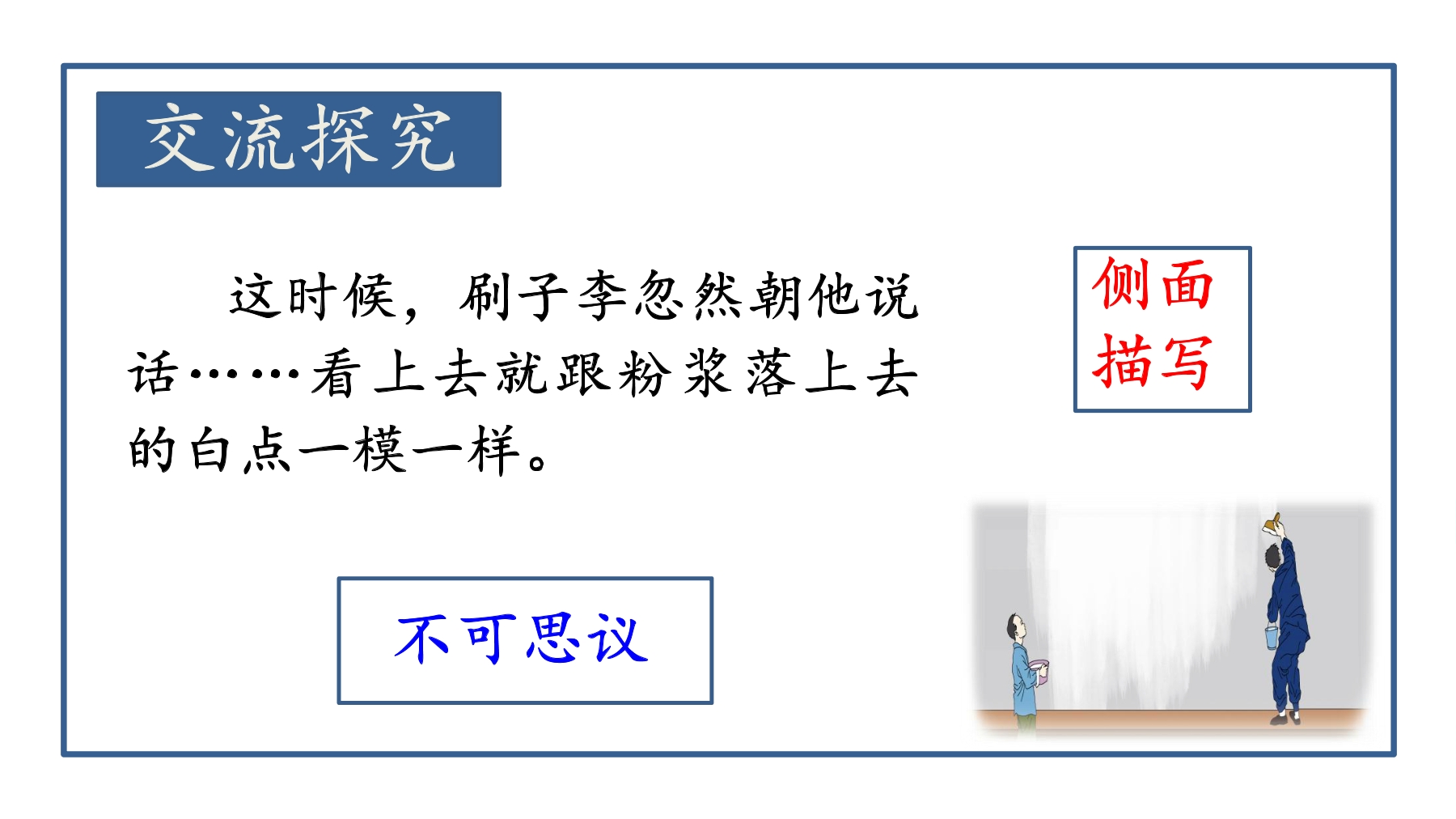 交流探究

这时候，刷子李忽然朝他说话……看上去就跟粉浆落上去的白点一模一样。

侧面描写

不可思议